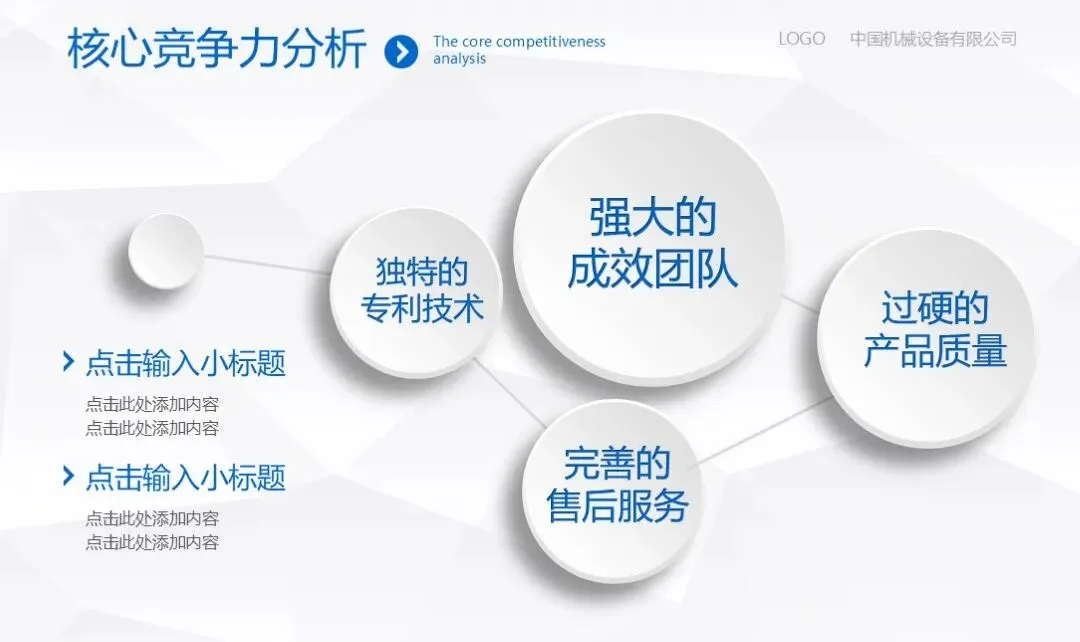 核心竞争力分析

The core competitiveness analysis

LOGO 中国机械设备有限公司

独特的专利技术

强大的成效团队

过硬的产品质量

完善的售后服务

点击输入小标题

点击此处添加内容
点击此处添加内容

点击输入小标题

点击此处添加内容
点击此处添加内容